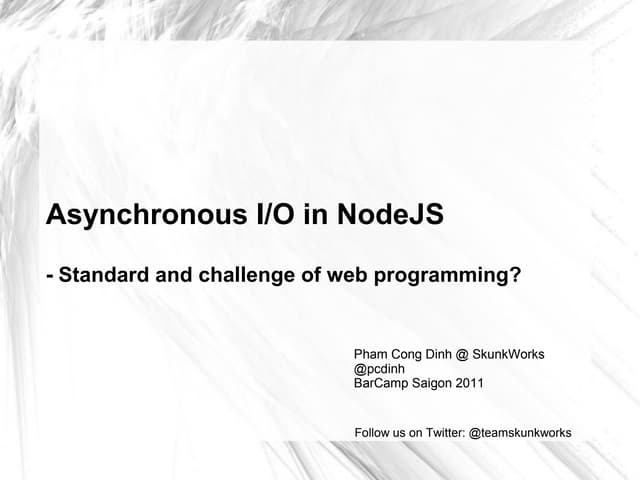 Asynchronous I/O in NodeJS

- Standard and challenge of web programming?

Pham Cong Dinh @ SkunkWorks
@pcdinh
BarCamp Saigon 2011

Follow us on Twitter: @teamskunkworks